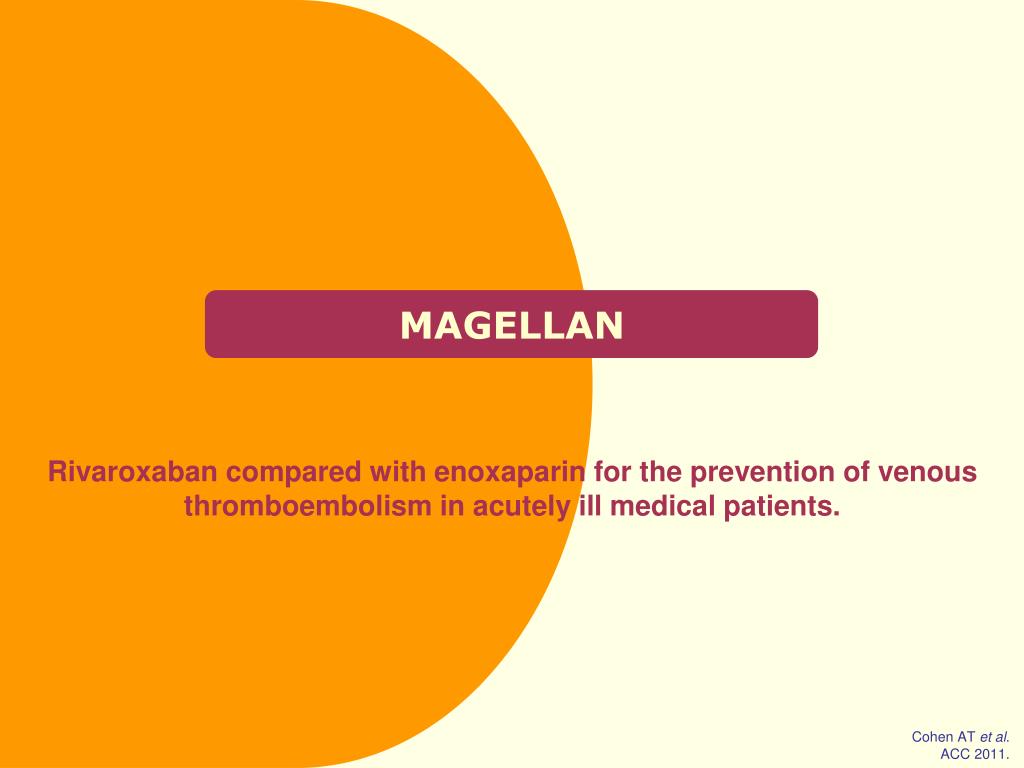 MAGELLAN

Rivaroxaban compared with enoxaparin for the prevention of venous thromboembolism in acutely ill medical patients.

Cohen AT et al.
ACC 2011.